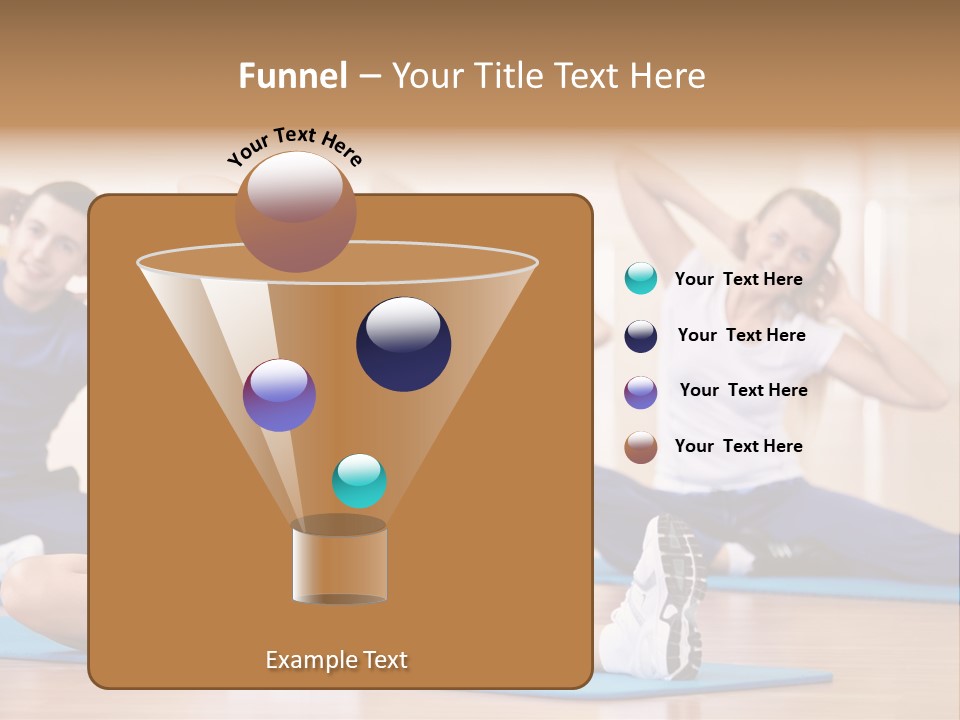 Funnel – Your Title Text Here

Your Text Here

Your Text Here

Your Text Here

Your Text Here

Your Text Here

Example Text